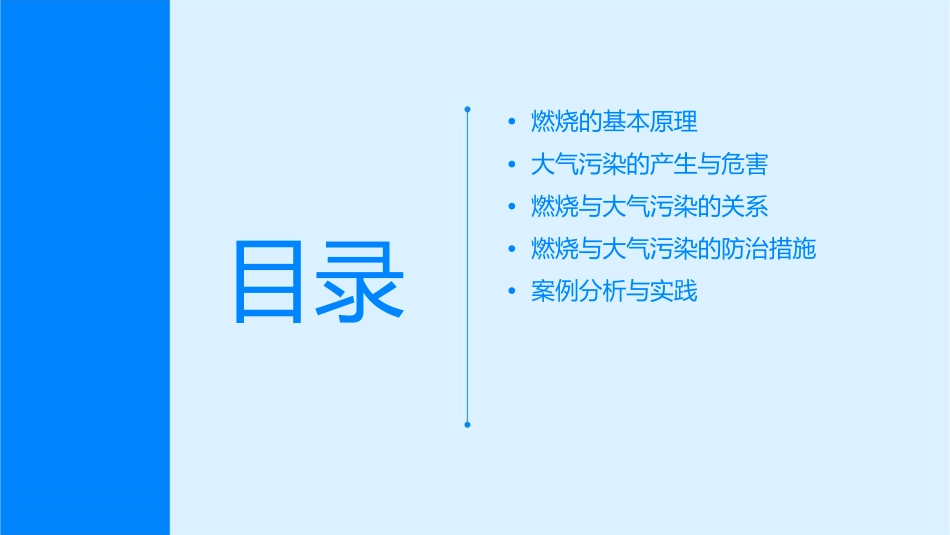 目录

• 燃烧的基本原理
• 大气污染的产生与危害
• 燃烧与大气污染的关系
• 燃烧与大气污染的防治措施
• 案例分析与实践